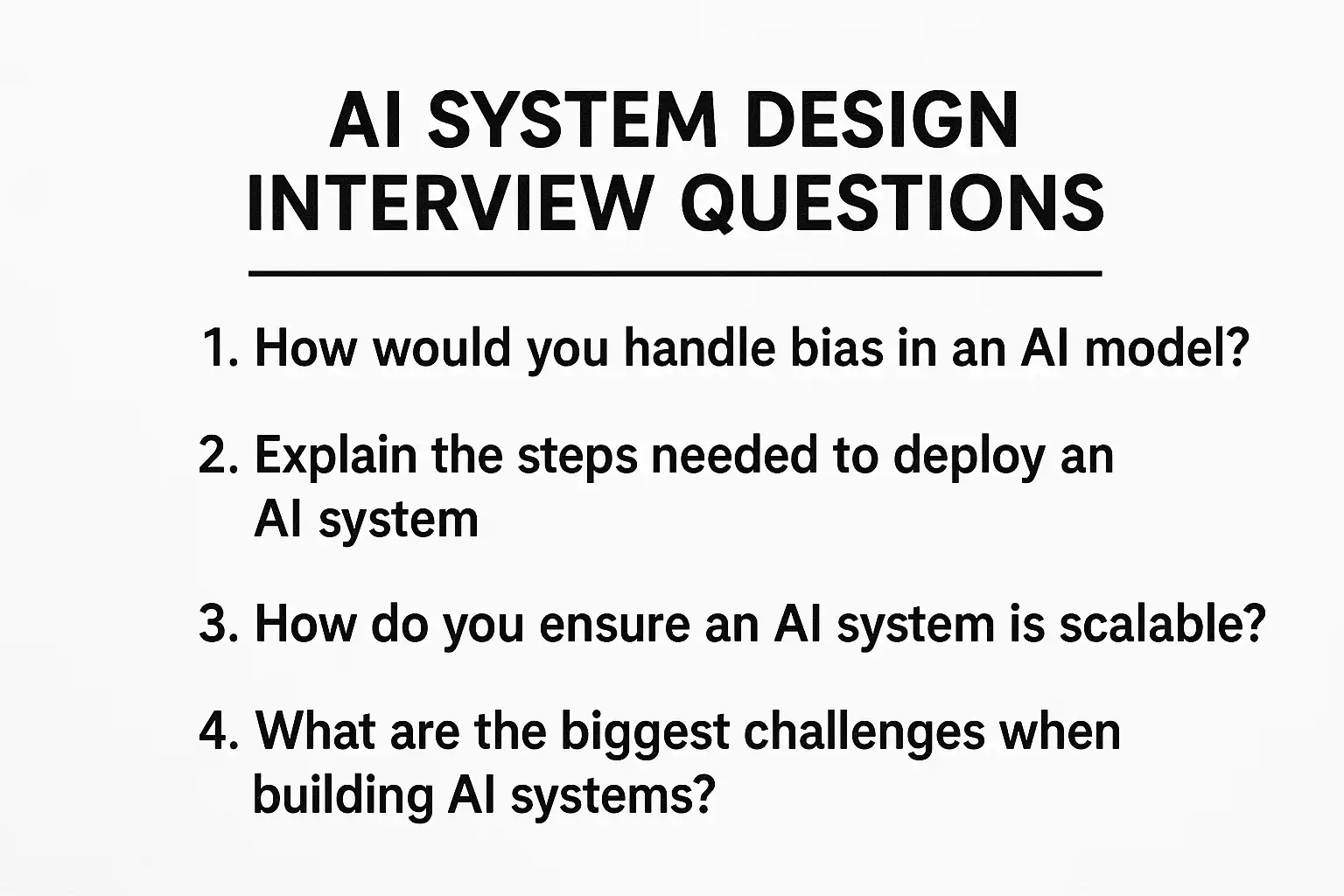 AI SYSTEM DESIGN INTERVIEW QUESTIONS

1. How would you handle bias in an AI model?

2. Explain the steps needed to deploy an AI system

3. How do you ensure an AI system is scalable?

4. What are the biggest challenges when building AI systems?